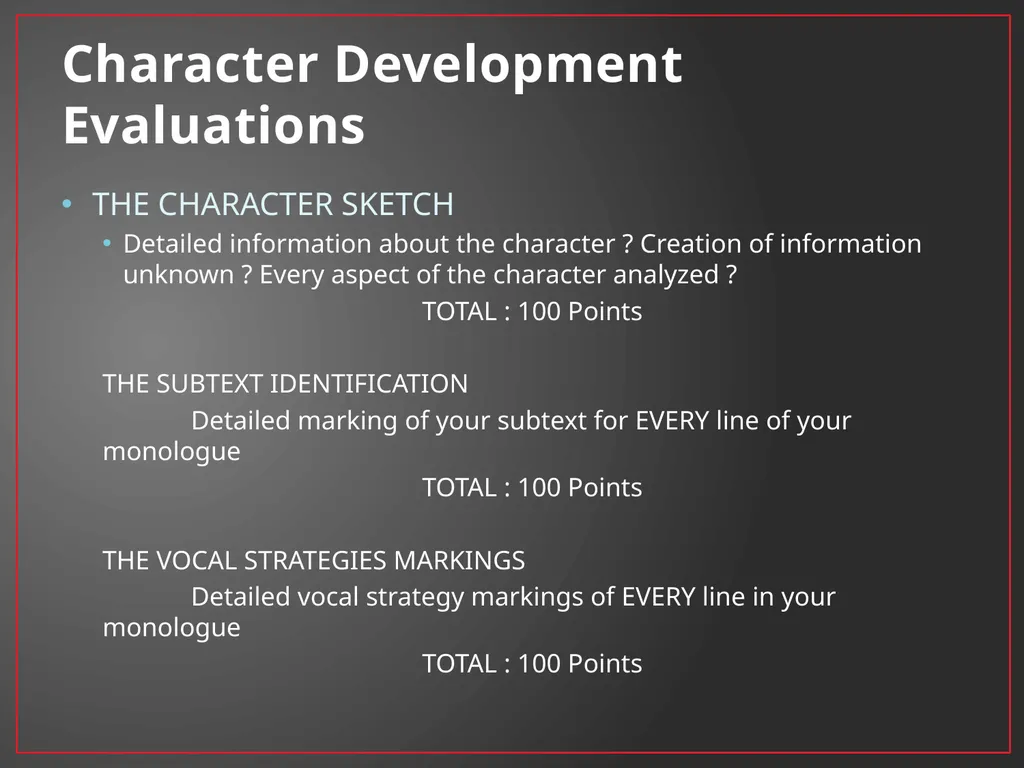 Character Development Evaluations

• THE CHARACTER SKETCH
  • Detailed information about the character ? Creation of information unknown ? Every aspect of the character analyzed ?

TOTAL : 100 Points

THE SUBTEXT IDENTIFICATION

Detailed marking of your subtext for EVERY line of your monologue

TOTAL : 100 Points

THE VOCAL STRATEGIES MARKINGS

Detailed vocal strategy markings of EVERY line in your monologue

TOTAL : 100 Points